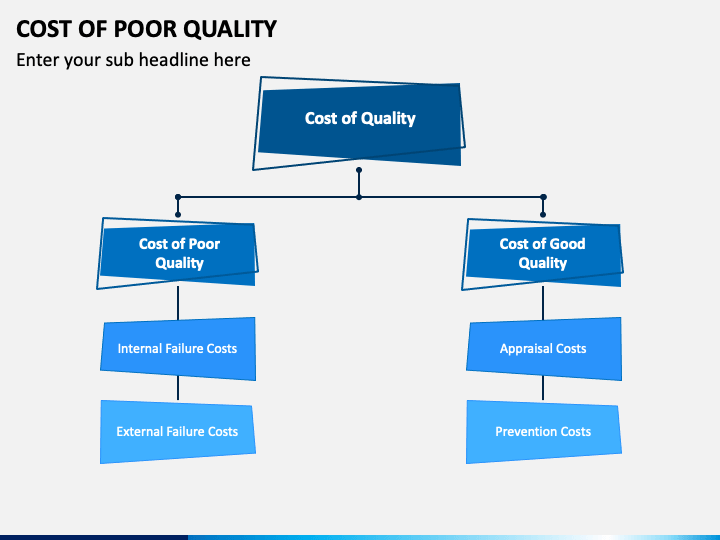 COST OF POOR QUALITY
Enter your sub headline here

Cost of Quality

Cost of Poor Quality

Internal Failure Costs

External Failure Costs

Cost of Good Quality

Appraisal Costs

Prevention Costs